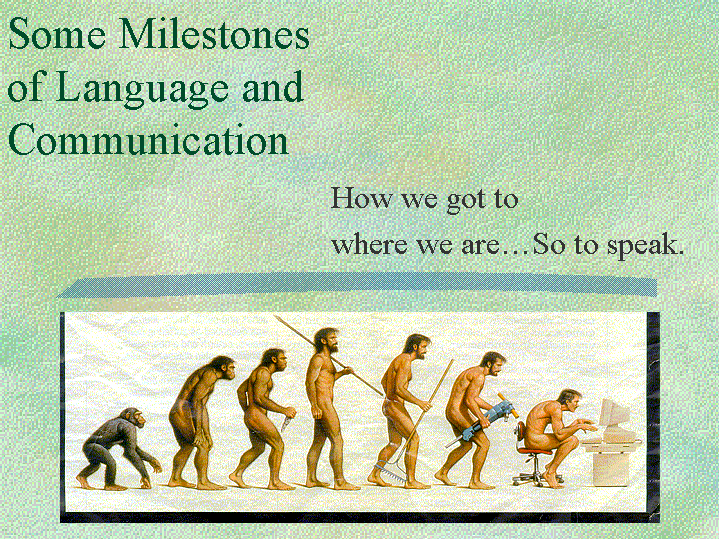 Some Milestones of Language and Communication

How we got to where we are…So to speak.